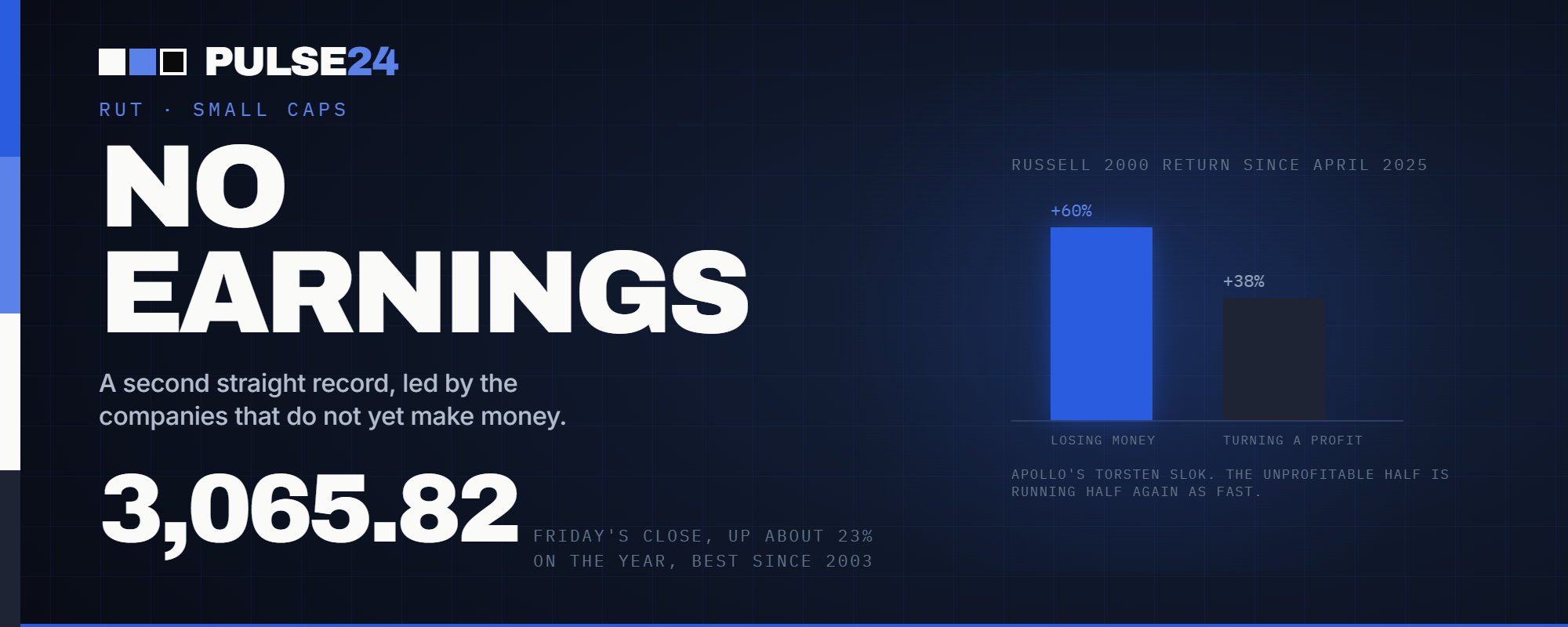 PULSE24

RUT · SMALL CAPS

NO EARNINGS

A second straight record, led by the companies that do not yet make money.

3,065.82

FRIDAY'S CLOSE, UP ABOUT 23% ON THE YEAR, BEST SINCE 2003

RUSSELL 2000 RETURN SINCE APRIL 2025

+60%

+38%

LOSING MONEY

TURNING A PROFIT

APOLLO'S TORSTEN SLOK. THE UNPROFITABLE HALF IS RUNNING HALF AGAIN AS FAST.